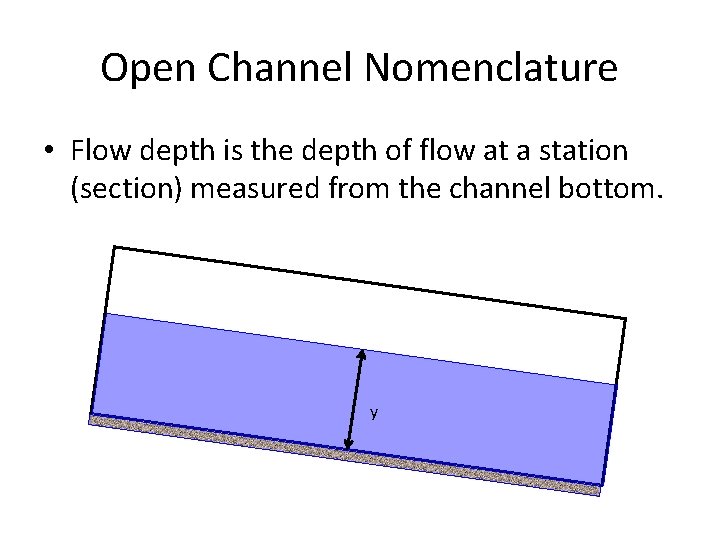 Open Channel Nomenclature

• Flow depth is the depth of flow at a station (section) measured from the channel bottom.

y